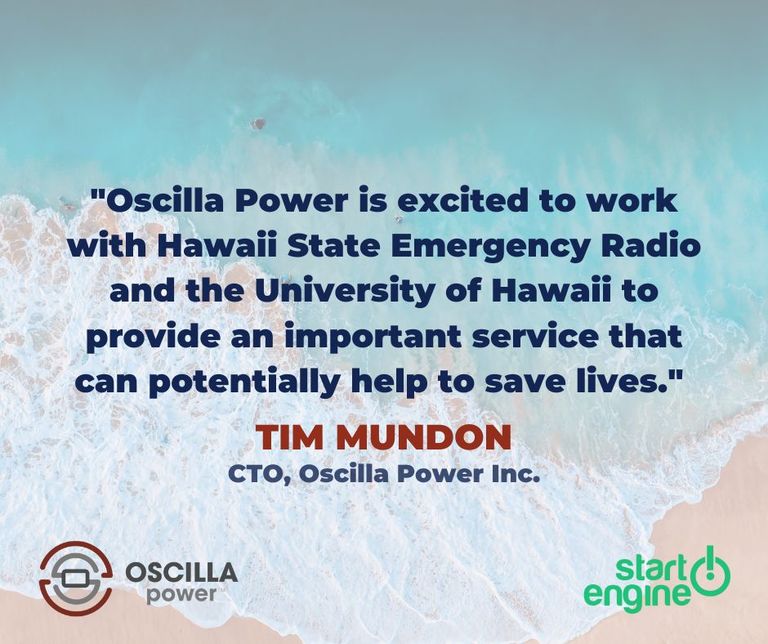 "Oscilla Power is excited to work with Hawaii State Emergency Radio and the University of Hawaii to provide an important service that can potentially help to save lives."

TIM MUNDON
CTO, Oscilla Power Inc.

OSCILLA power

start engine